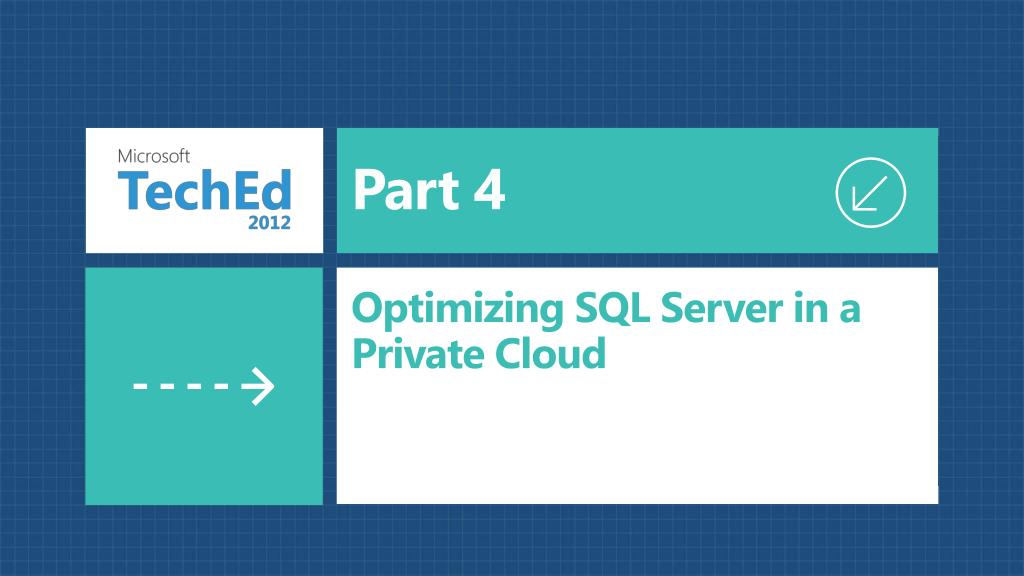 Microsoft
TechEd
2012

Part 4

Optimizing SQL Server in a Private Cloud